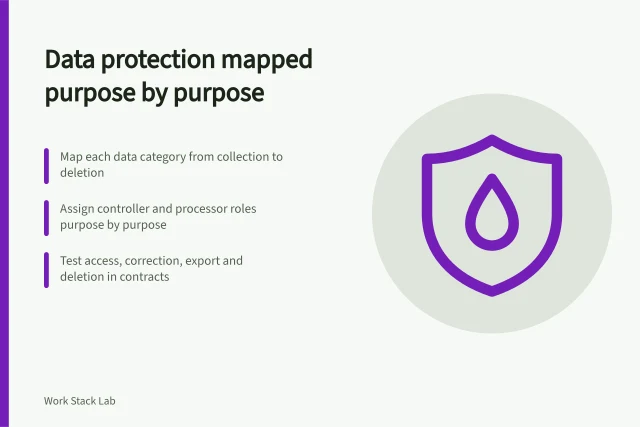 Data protection mapped purpose by purpose

Map each data category from collection to deletion

Assign controller and processor roles purpose by purpose

Test access, correction, export and deletion in contracts

Work Stack Lab